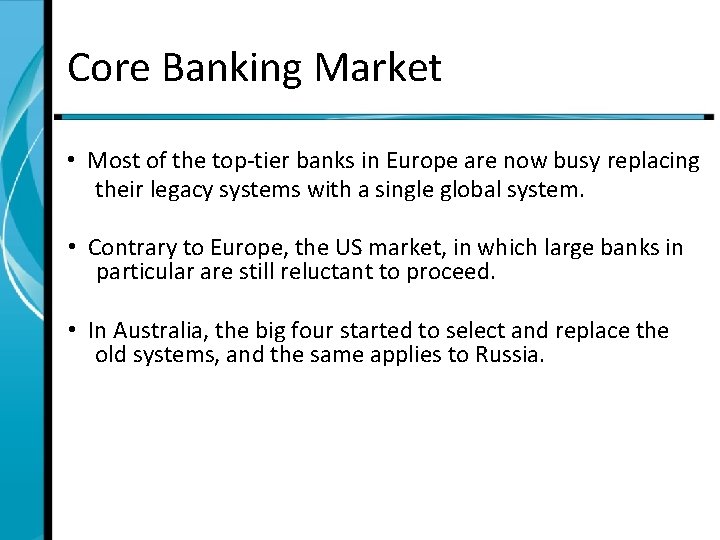 Core Banking Market

• Most of the top-tier banks in Europe are now busy replacing their legacy systems with a single global system.

• Contrary to Europe, the US market, in which large banks in particular are still reluctant to proceed.

• In Australia, the big four started to select and replace the old systems, and the same applies to Russia.